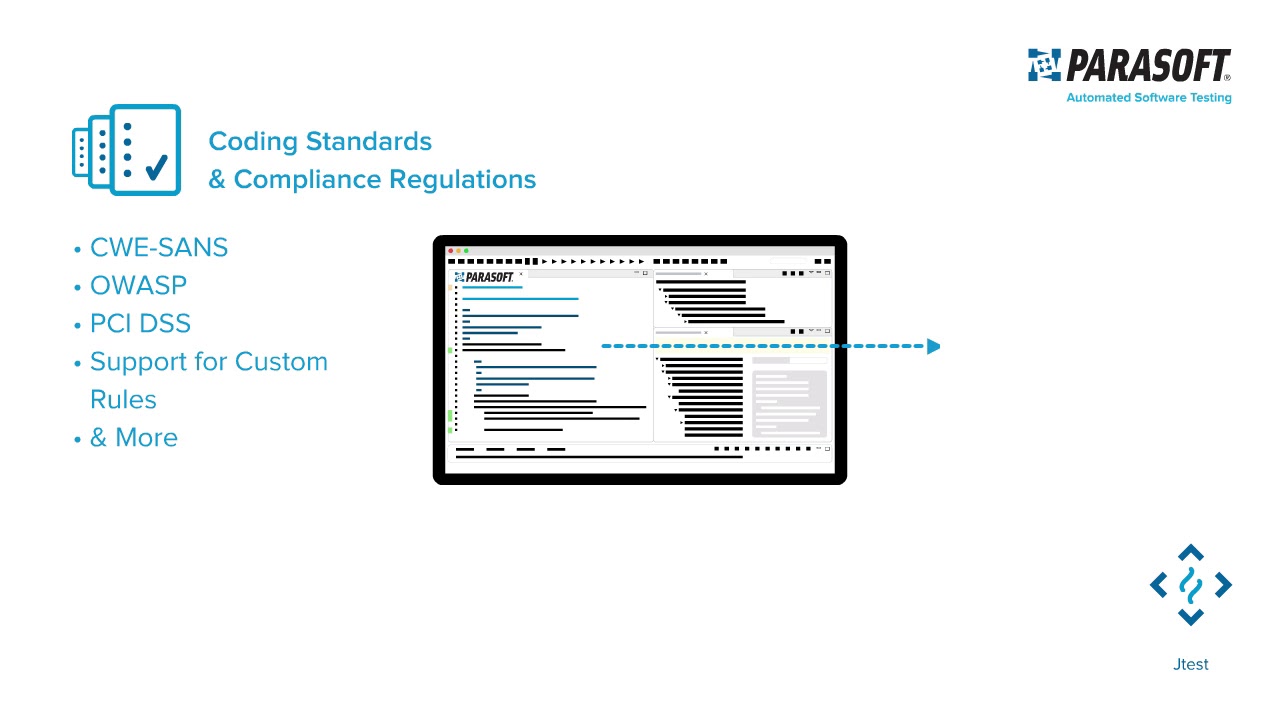 PARASOFT®
Automated Software Testing

Coding Standards
& Compliance Regulations

• CWE-SANS
• OWASP
• PCI DSS
• Support for Custom Rules
• & More

PARASOFT

Jtest